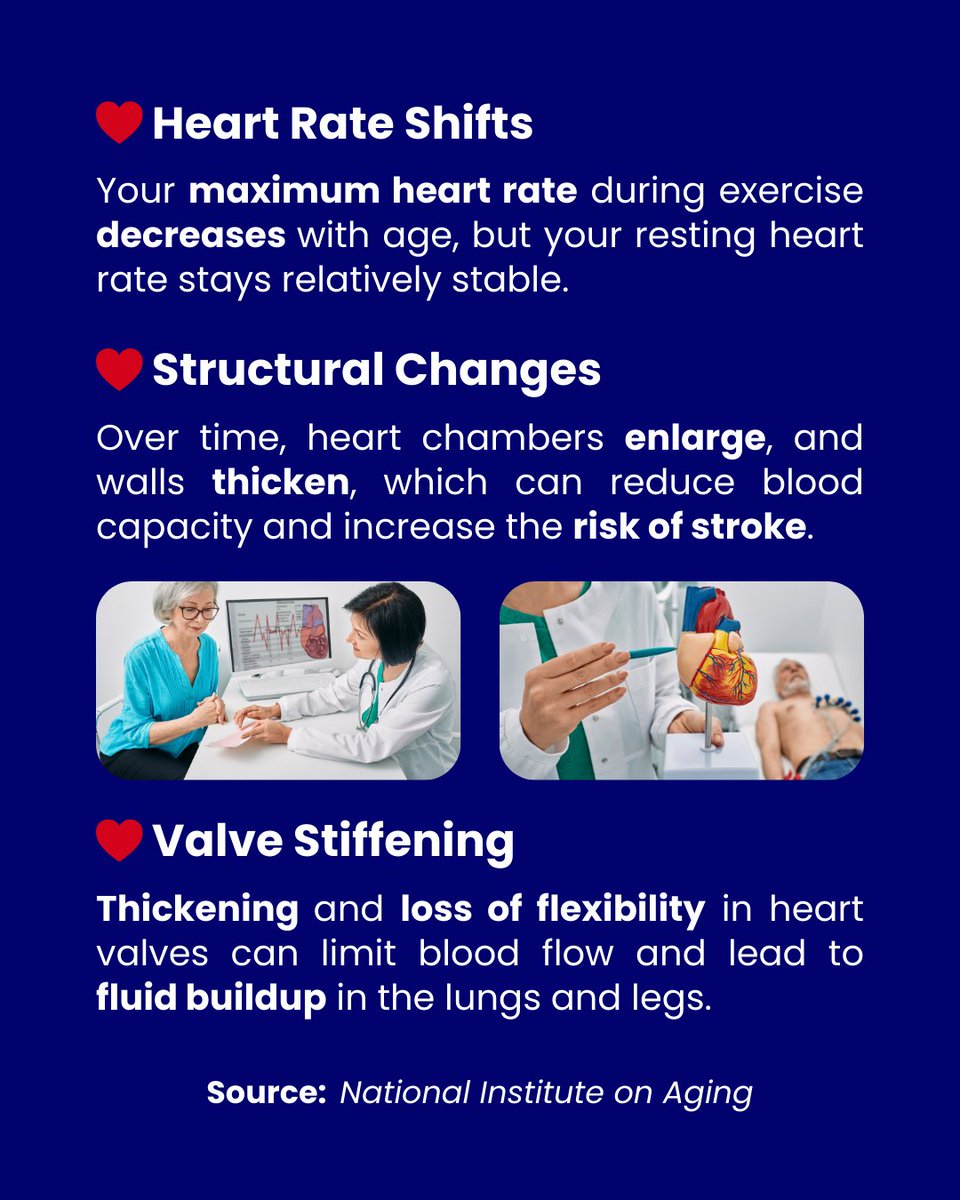 Heart Rate Shifts

Your maximum heart rate during exercise decreases with age, but your resting heart rate stays relatively stable.

Structural Changes

Over time, heart chambers enlarge, and walls thicken, which can reduce blood capacity and increase the risk of stroke.

Valve Stiffening

Thickening and loss of flexibility in heart valves can limit blood flow and lead to fluid buildup in the lungs and legs.

Source: National Institute on Aging